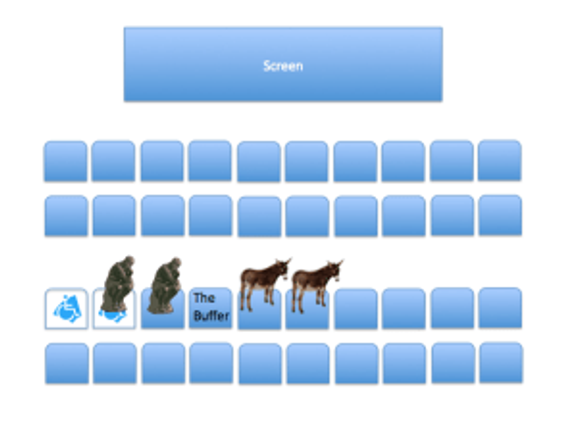 Screen

The Buffer